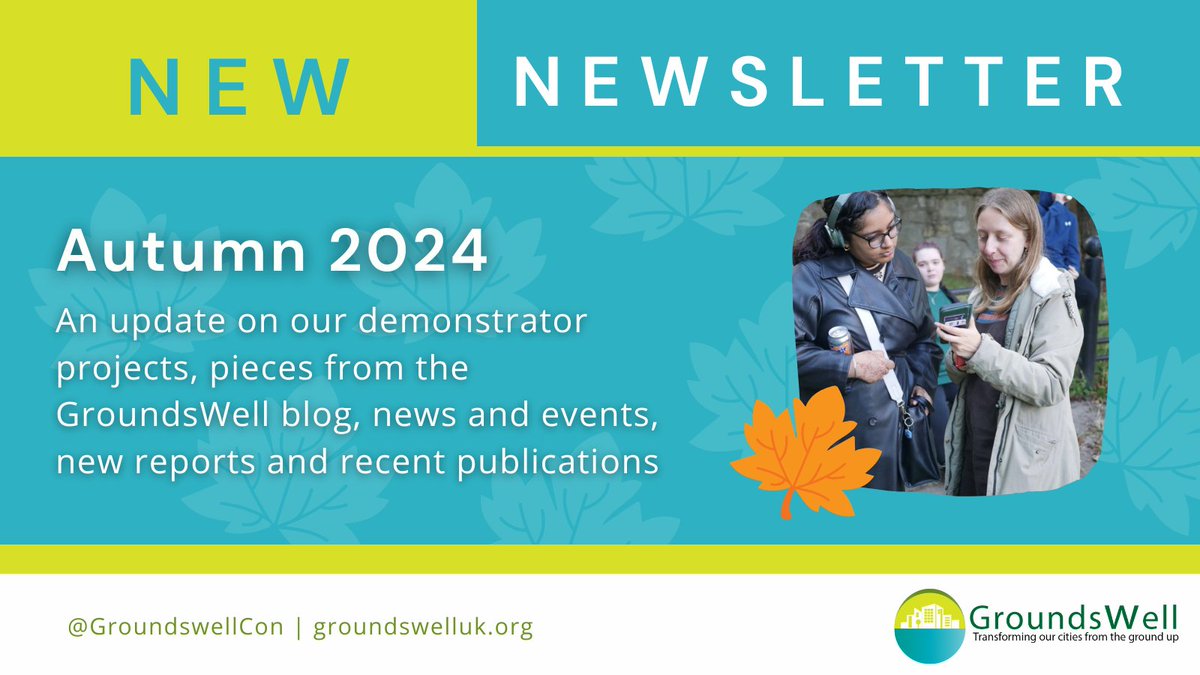 NEW NEWSLETTER

Autumn 2024

An update on our demonstrator projects, pieces from the GroundsWell blog, news and events, new reports and recent publications

@GroundswellCon | groundswelluk.org

GroundsWell
Transforming our cities from the ground up